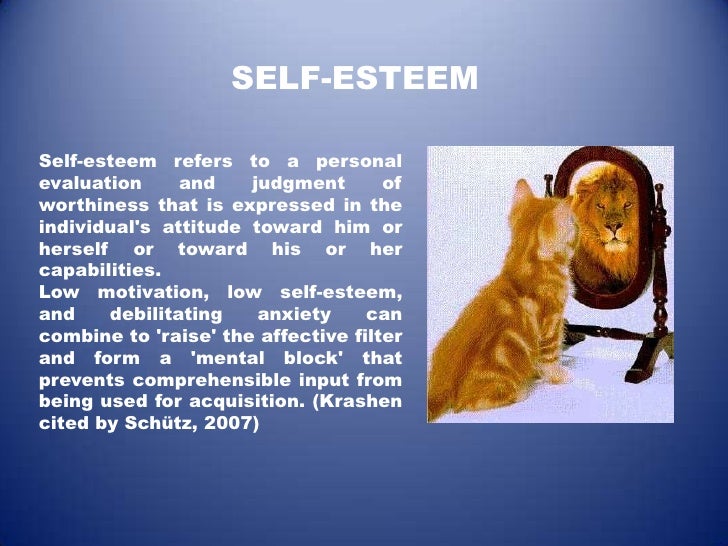 SELF-ESTEEM

Self-esteem refers to a personal evaluation and judgment of worthiness that is expressed in the individual's attitude toward him or herself or toward his or her capabilities.
Low motivation, low self-esteem, and debilitating anxiety can combine to 'raise' the affective filter and form a 'mental block' that prevents comprehensible input from being used for acquisition. (Krashen cited by Schütz, 2007)